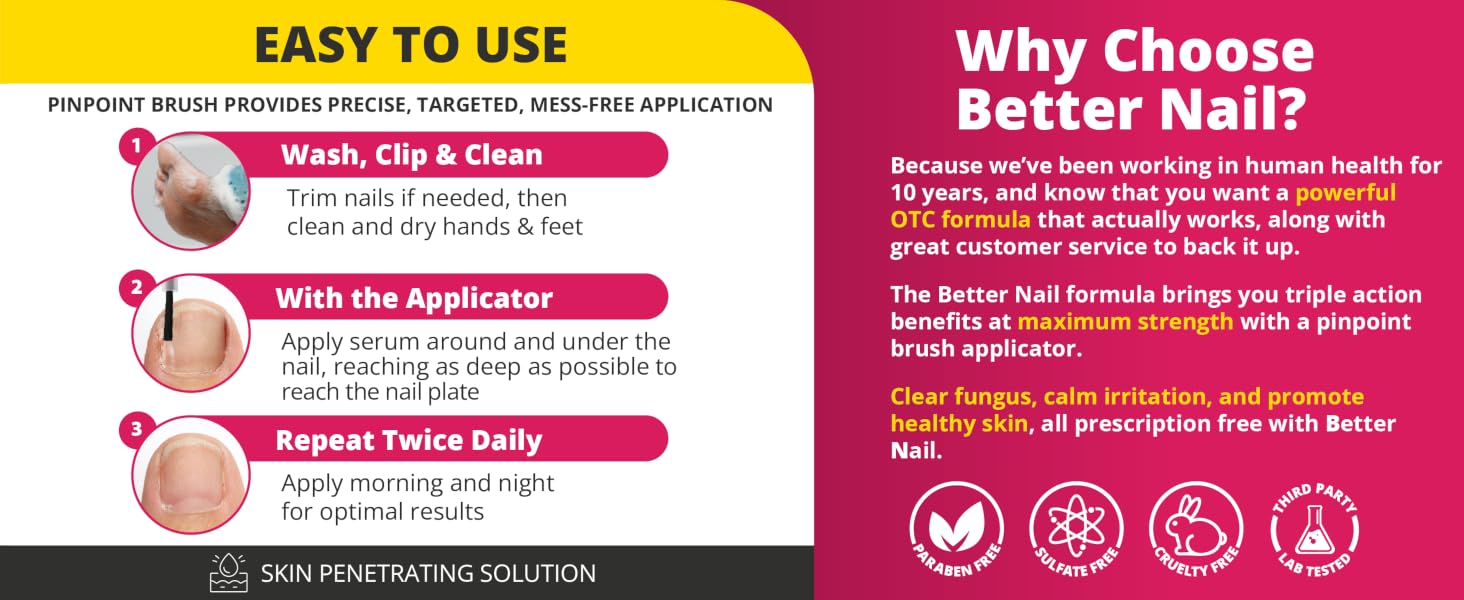 EASY TO USE

PINPOINT BRUSH PROVIDES PRECISE, TARGETED, MESS-FREE APPLICATION

1 Wash, Clip & Clean

Trim nails if needed, then clean and dry hands & feet

2 With the Applicator

Apply serum around and under the nail, reaching as deep as possible to reach the nail plate

3 Repeat Twice Daily

Apply morning and night for optimal results

SKIN PENETRATING SOLUTION

Why Choose Better Nail?

Because we've been working in human health for 10 years, and know that you want a powerful OTC formula that actually works, along with great customer service to back it up.

The Better Nail formula brings you triple action benefits at maximum strength with a pinpoint brush applicator.

Clear fungus, calm irritation, and promote healthy skin, all prescription free with Better Nail.

PARABEN FREE

SULFATE FREE

CRUELTY FREE

THIRD PARTY LAB TESTED